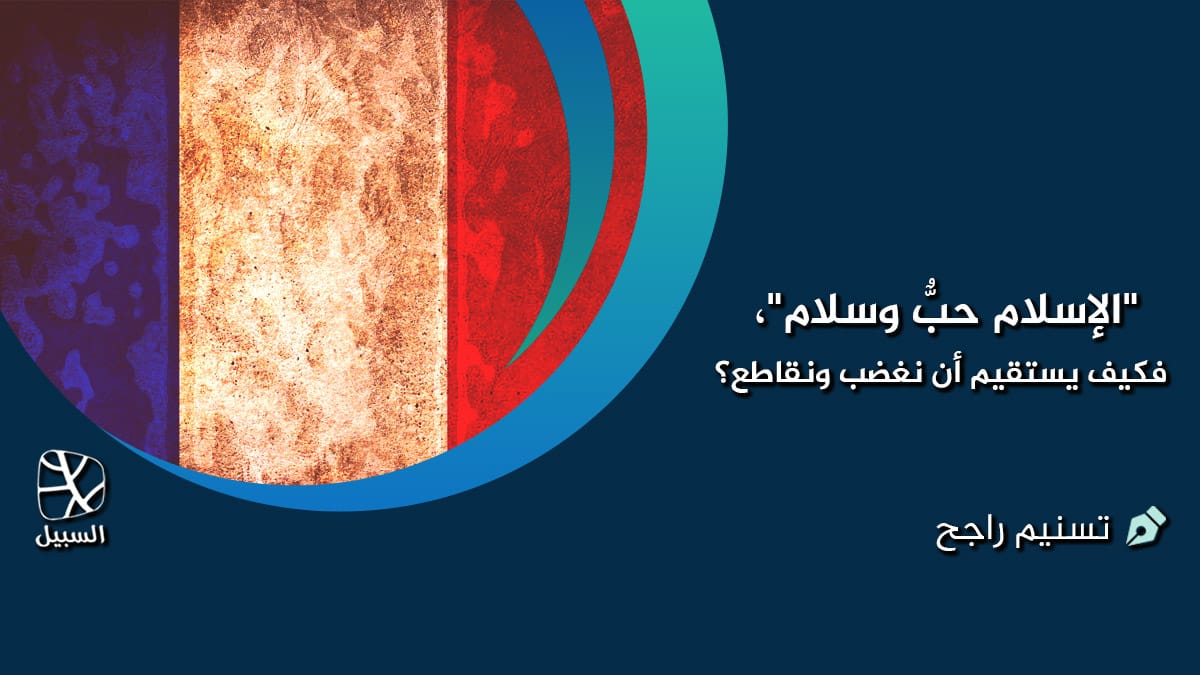 "الإسلام حبٌّ وسلام"،
فكيف يستقيم أن نغضب ونقاطع؟

تسنيم راجح

السبيل